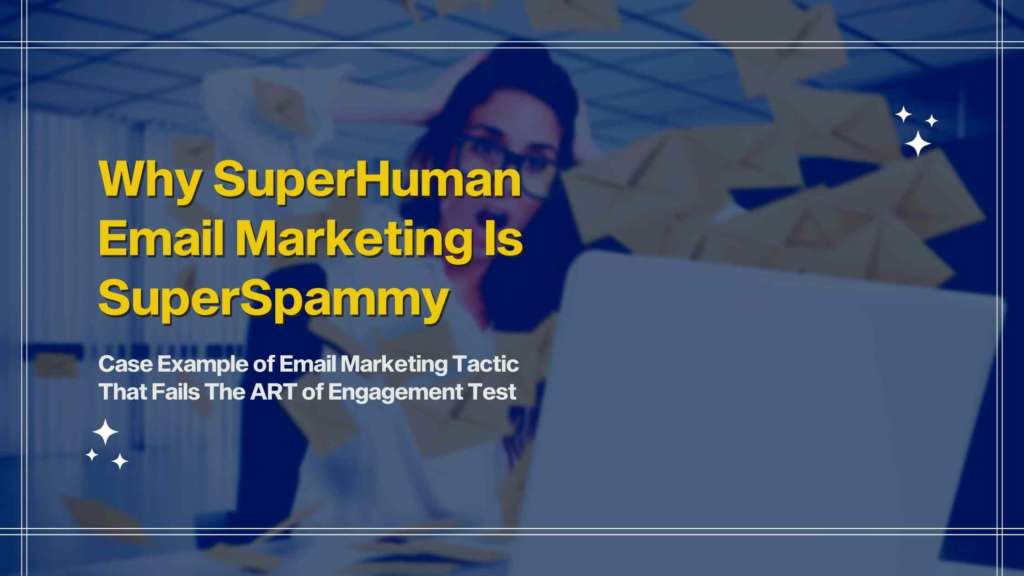 Why SuperHuman Email Marketing Is SuperSpammy

Case Example of Email Marketing Tactic That Fails The ART of Engagement Test